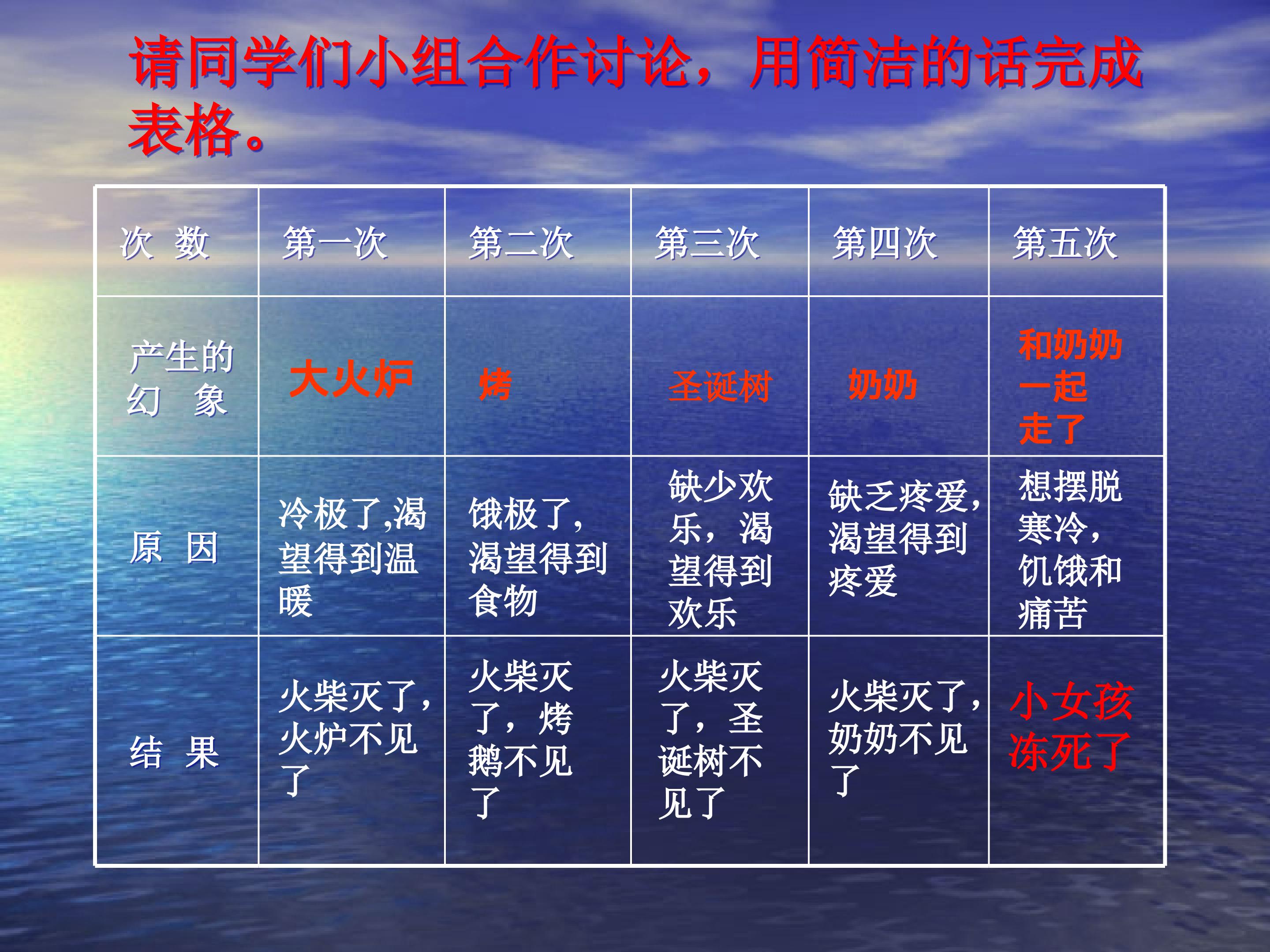 请同学们小组合作讨论，用简洁的话完成表格。

| 次 数 | 第一次 | 第二次 | 第三次 | 第四次 | 第五次 |
|---|---|---|---|---|---|
| 产生的幻 象 | 大火炉 | 烤 | 圣诞树 | 奶奶 | 和奶奶一起走了 |
| 原 因 | 冷极了,渴望得到温暖 | 饿极了，渴望得到食物 | 缺少欢乐，渴望得到欢乐 | 缺乏疼爱，渴望得到疼爱 | 想摆脱寒冷，饥饿和痛苦 |
| 结 果 | 火柴灭了，火炉不见了 | 火柴灭了，烤鹅不见了 | 火柴灭了，圣诞树不见了 | 火柴灭了，奶奶不见了 | 小女孩冻死了 |